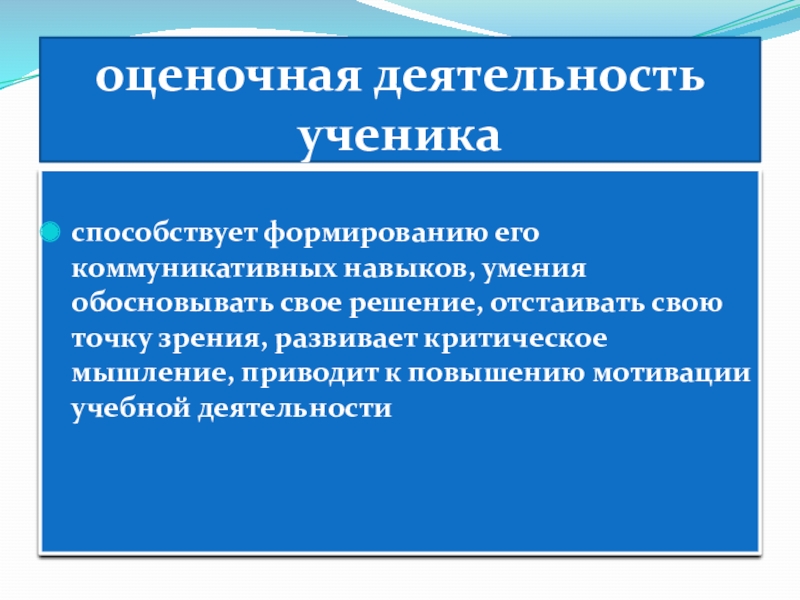 оценочная деятельность ученика

способствует формированию его коммуникативных навыков, умения обосновывать свое решение, отстаивать свою точку зрения, развивает критическое мышление, приводит к повышению мотивации учебной деятельности